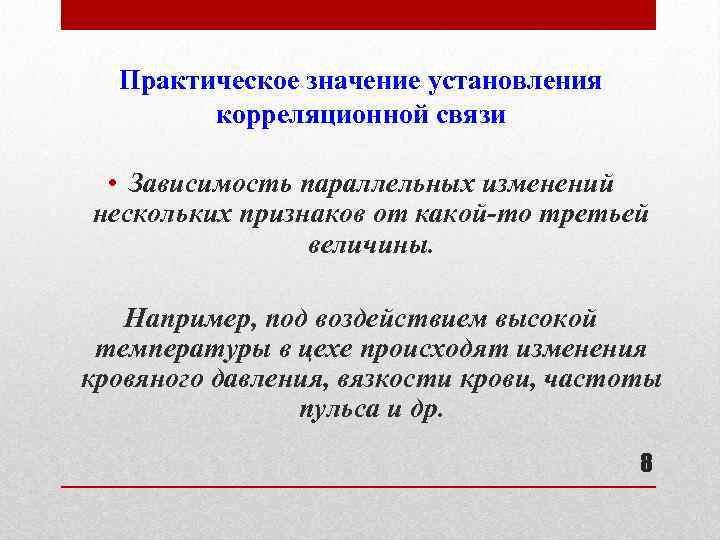 Практическое значение установления корреляционной связи

• Зависимость параллельных изменений нескольких признаков от какой-то третьей величины.

Например, под воздействием высокой температуры в цехе происходят изменения кровяного давления, вязкости крови, частоты пульса и др.

8